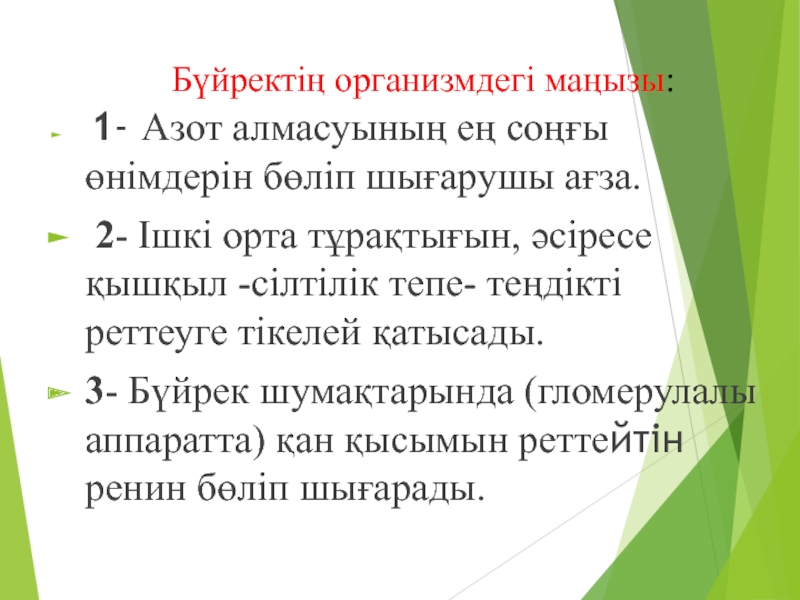 Бүйректің организмдегі маңызы:

1- Азот алмасуының ең соңғы өнімдерін бөліп шығарушы ағза.

2- Ішкі орта тұрақтығын, әсіресе қышқыл -сілтілік тепе- теңдікті реттеуге тікелей қатысады.

3- Бүйрек шумақтарында (гломерулалы аппаратта) қан қысымын реттейтін ренин бөліп шығарады.